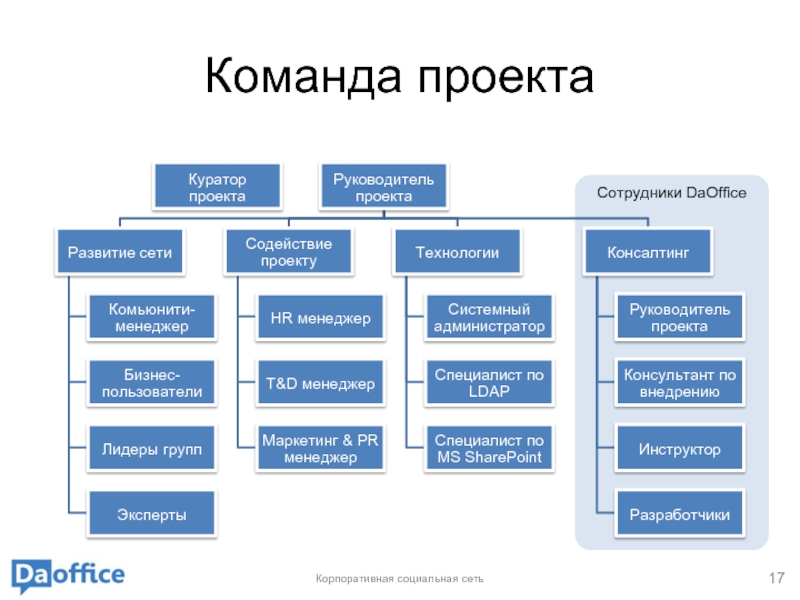 Команда проекта

Куратор проекта

Руководитель проекта

Сотрудники DaOffice

Развитие сети

Комьюнити-менеджер

Бизнес-пользователи

Лидеры групп

Эксперты

Содействие проекту

HR менеджер

T&D менеджер

Маркетинг & PR менеджер

Технологии

Системный администратор

Специалист по LDAP

Специалист по MS SharePoint

Консалтинг

Руководитель проекта

Консультант по внедрению

Инструктор

Разработчики

Daoffice

Корпоративная социальная сеть

17